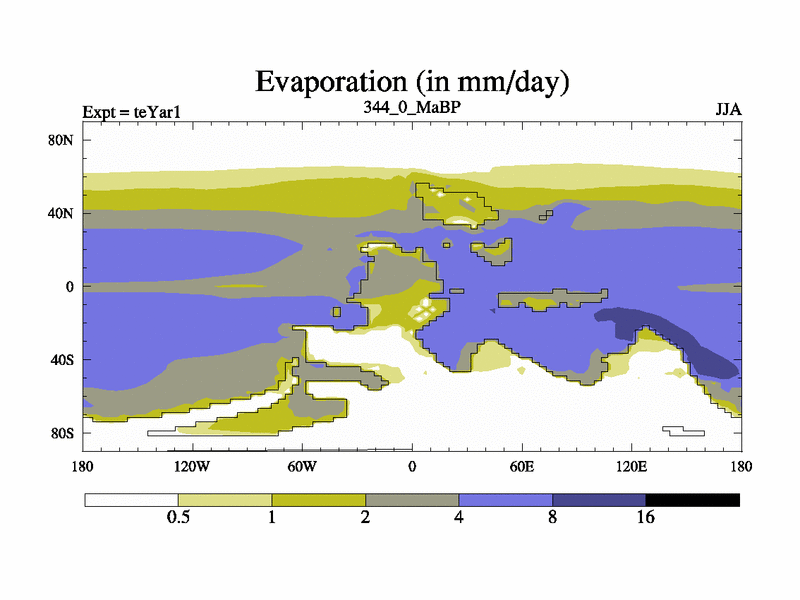 Evaporation (in mm/day)

Expt = teYar1

344_0_MaBP

JJA

80N
40N
0
40S
80S

180
120W
60W
0
60E
120E
180

0.5
1
2
4
8
16